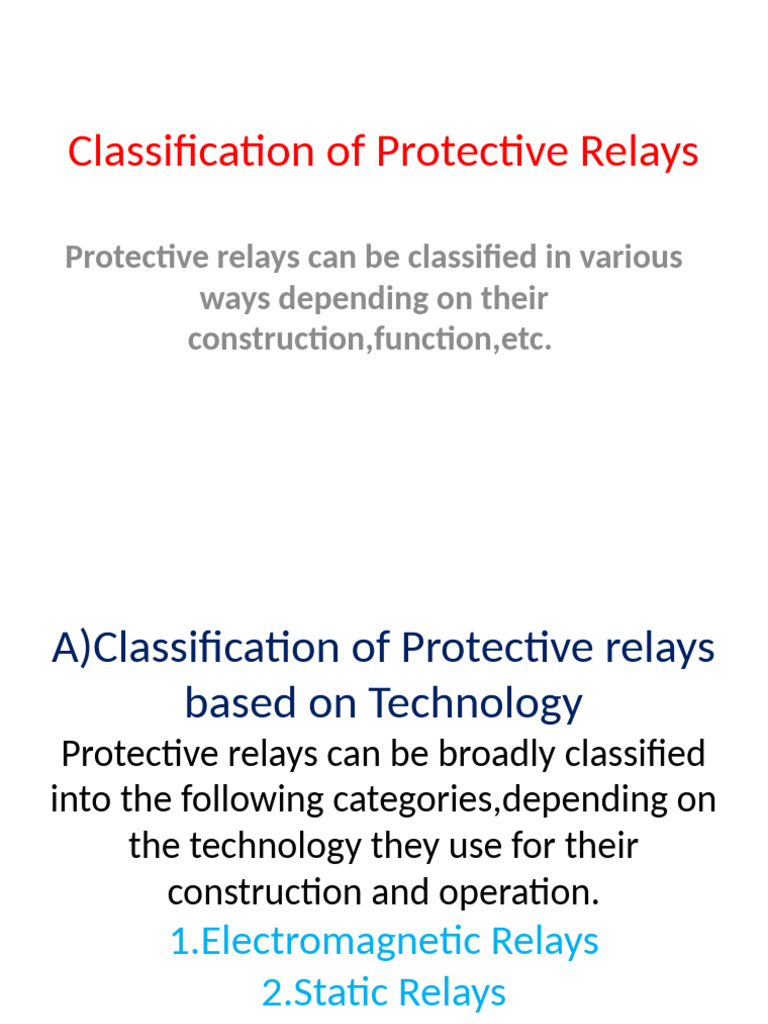 Classification of Protective Relays

Protective relays can be classified in various ways depending on their construction,function,etc.

A)Classification of Protective relays based on Technology

Protective relays can be broadly classified into the following categories,depending on the technology they use for their construction and operation.

1.Electromagnetic Relays

2.Static Relays